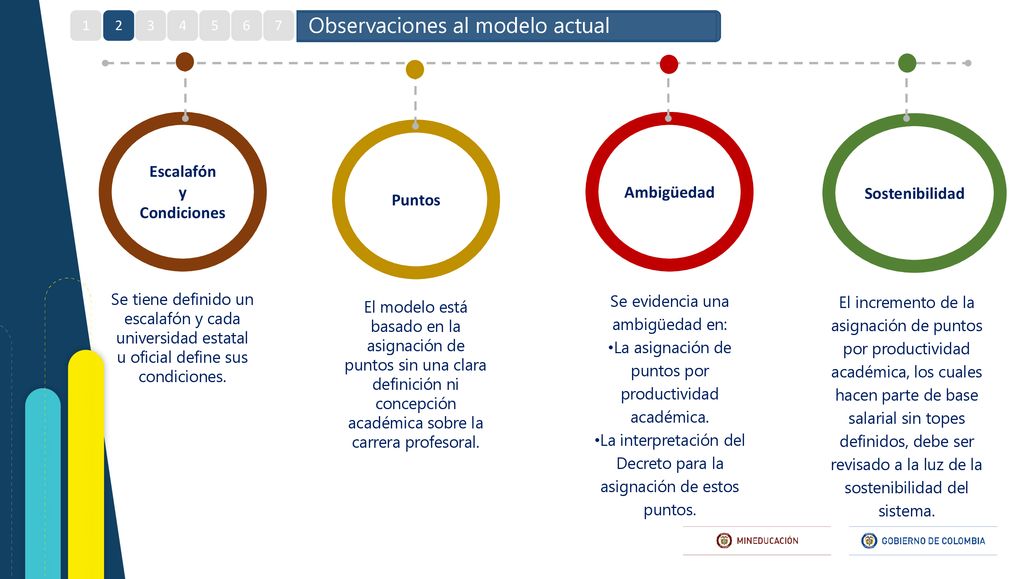 1 2 3 4 5 6 7

Observaciones al modelo actual

Escalafón y Condiciones

Se tiene definido un escalafón y cada universidad estatal u oficial define sus condiciones.

Puntos

El modelo está basado en la asignación de puntos sin una clara definición ni concepción académica sobre la carrera profesoral.

Ambigüedad

Se evidencia una ambigüedad en:
•La asignación de puntos por productividad académica.
•La interpretación del Decreto para la asignación de estos puntos.

Sostenibilidad

El incremento de la asignación de puntos por productividad académica, los cuales hacen parte de base salarial sin topes definidos, debe ser revisado a la luz de la sostenibilidad del sistema.

MINEDUCACIÓN

GOBIERNO DE COLOMBIA